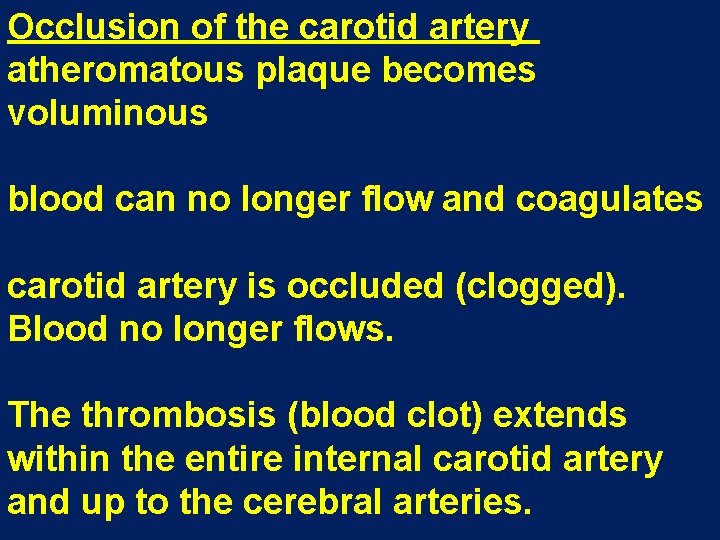 Occlusion of the carotid artery
atheromatous plaque becomes voluminous

blood can no longer flow and coagulates

carotid artery is occluded (clogged). Blood no longer flows.

The thrombosis (blood clot) extends within the entire internal carotid artery and up to the cerebral arteries.